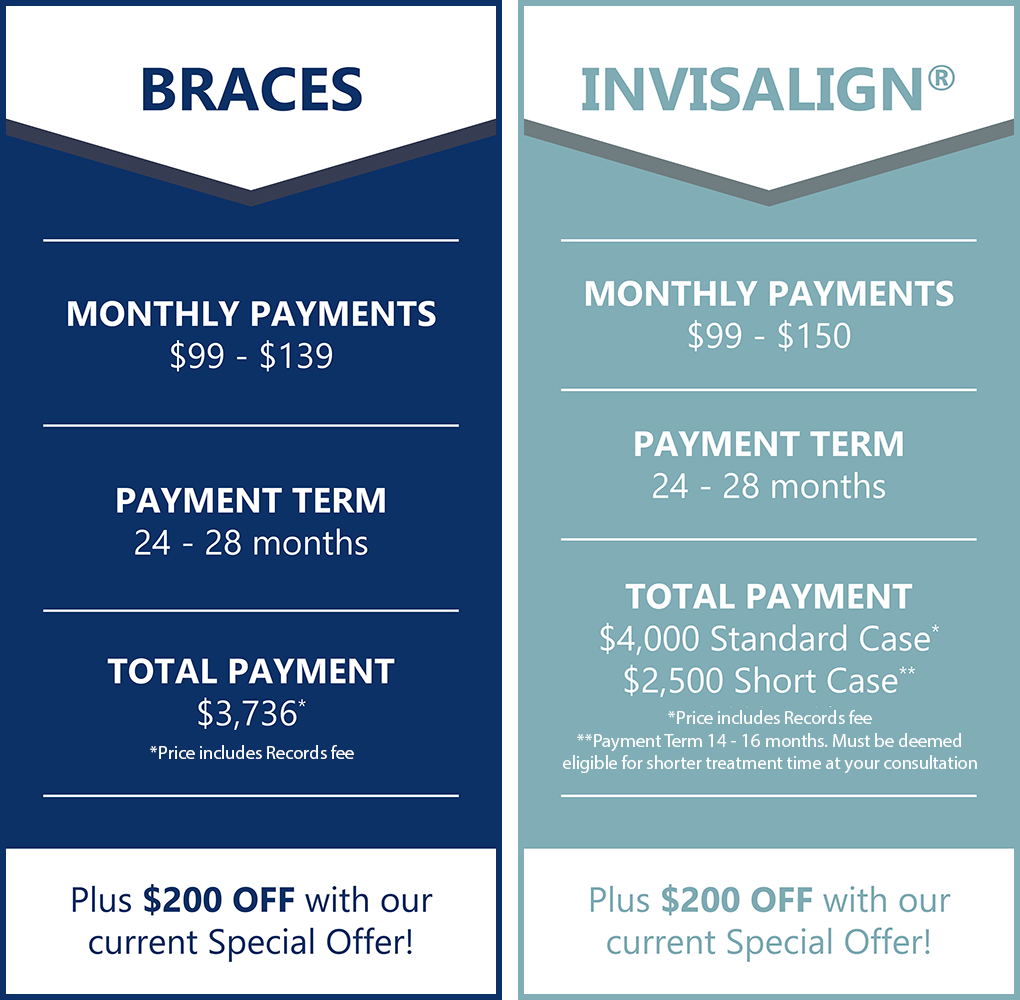 BRACES

MONTHLY PAYMENTS
\$99 - \$139

PAYMENT TERM
24 - 28 months

TOTAL PAYMENT
\$3,736*
*Price includes Records fee

Plus **\$200 OFF** with our current Special Offer!

INVISALIGN®

MONTHLY PAYMENTS
\$99 - \$150

PAYMENT TERM
24 - 28 months

TOTAL PAYMENT
\$4,000 Standard Case*
\$2,500 Short Case**
*Price includes Records fee
**Payment Term 14 - 16 months. Must be deemed eligible for shorter treatment time at your consultation

Plus **\$200 OFF** with our current Special Offer!